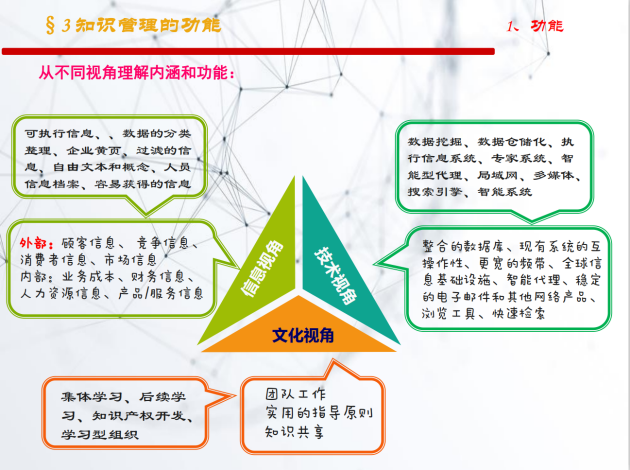 § 3 知识管理的功能

1、功能

从不同视角理解内涵和功能：

可执行信息、、数据的分类整理、企业黄页、过滤的信息、自由文本和概念、人员信息档案、容易获得的信息

外部：顾客信息、竞争信息、消费者信息、市场信息
内部：业务成本、财务信息、人力资源信息、产品/服务信息

信息视角

技术视角

文化视角

数据挖掘、数据仓储化、执行信息系统、专家系统、智能型代理、局域网、多媒体、搜索引擎、智能系统

整合的数据库、现有系统的互操作性、更宽的频带、全球信息基础设施、智能代理、稳定的电子邮件和其他网络产品、浏览工具、快速检索

集体学习、后续学习、知识产权开发、学习型组织

团队工作
实用的指导原则
知识共享